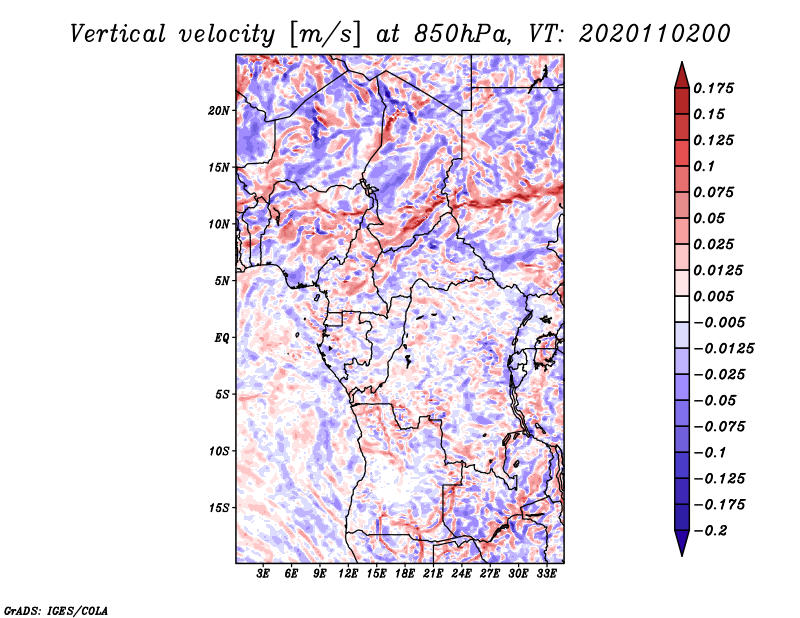 Vertical velocity [m/s] at 850hPa, VT: 2020110200

20N
15N
10N
5N
EQ
5S
10S
15S

3E 6E 9E 12E 15E 18E 21E 24E 27E 30E 33E

0.175
0.15
0.125
0.1
0.075
0.05
0.025
0.0125
0.005
−0.005
−0.0125
−0.025
−0.05
−0.075
−0.1
−0.125
−0.175
−0.2

GrADS: IGES/COLA